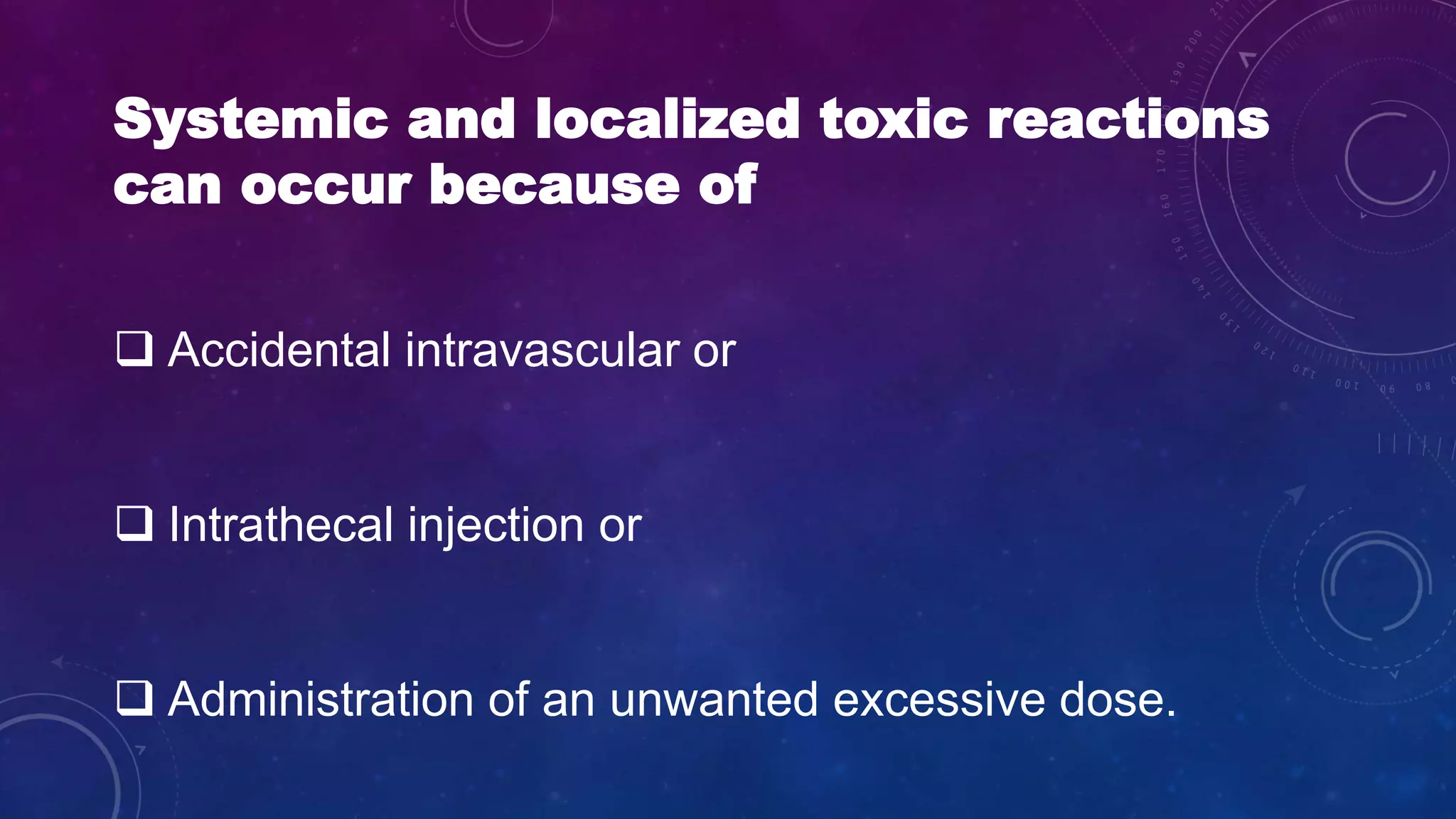 Systemic and localized toxic reactions can occur because of

❑ Accidental intravascular or

❑ Intrathecal injection or

❑ Administration of an unwanted excessive dose.